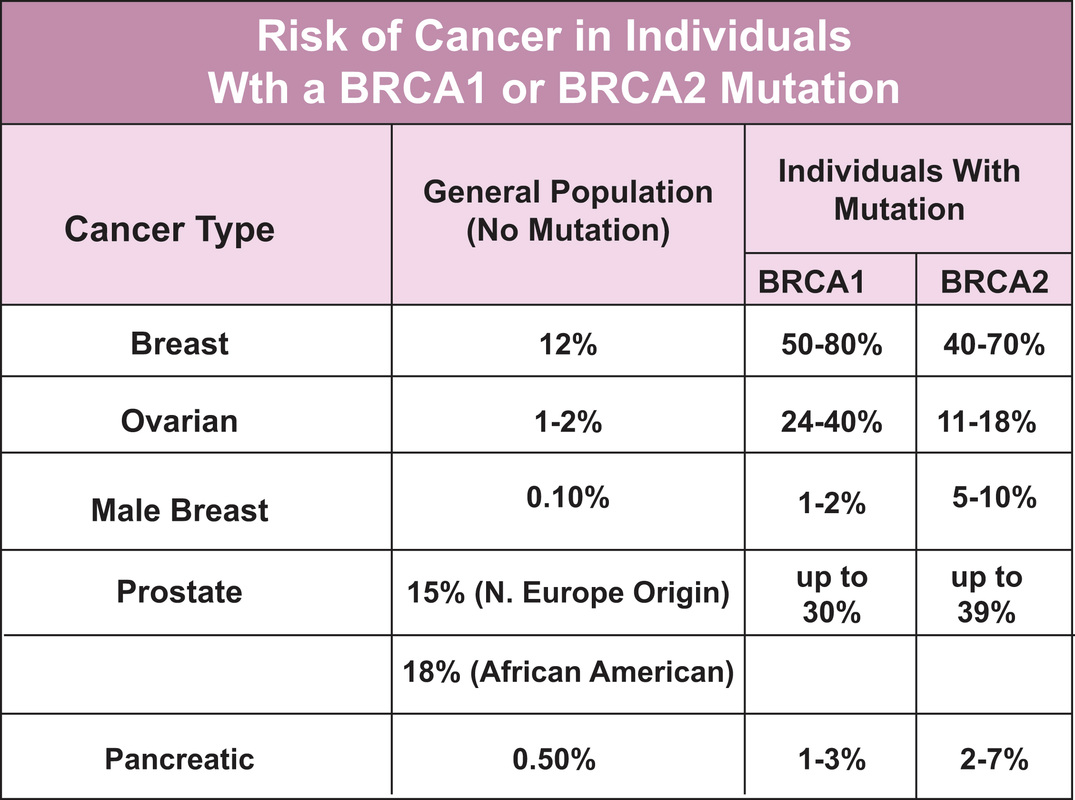 Risk of Cancer in Individuals
Wth a BRCA1 or BRCA2 Mutation

| Cancer Type | General Population (No Mutation) | Individuals With Mutation BRCA1 | Individuals With Mutation BRCA2 |
|---|---|---|---|
| Breast | 12% | 50-80% | 40-70% |
| Ovarian | 1-2% | 24-40% | 11-18% |
| Male Breast | 0.10% | 1-2% | 5-10% |
| Prostate | 15% (N. Europe Origin) | up to 30% | up to 39% |
| | 18% (African American) | | |
| Pancreatic | 0.50% | 1-3% | 2-7% |